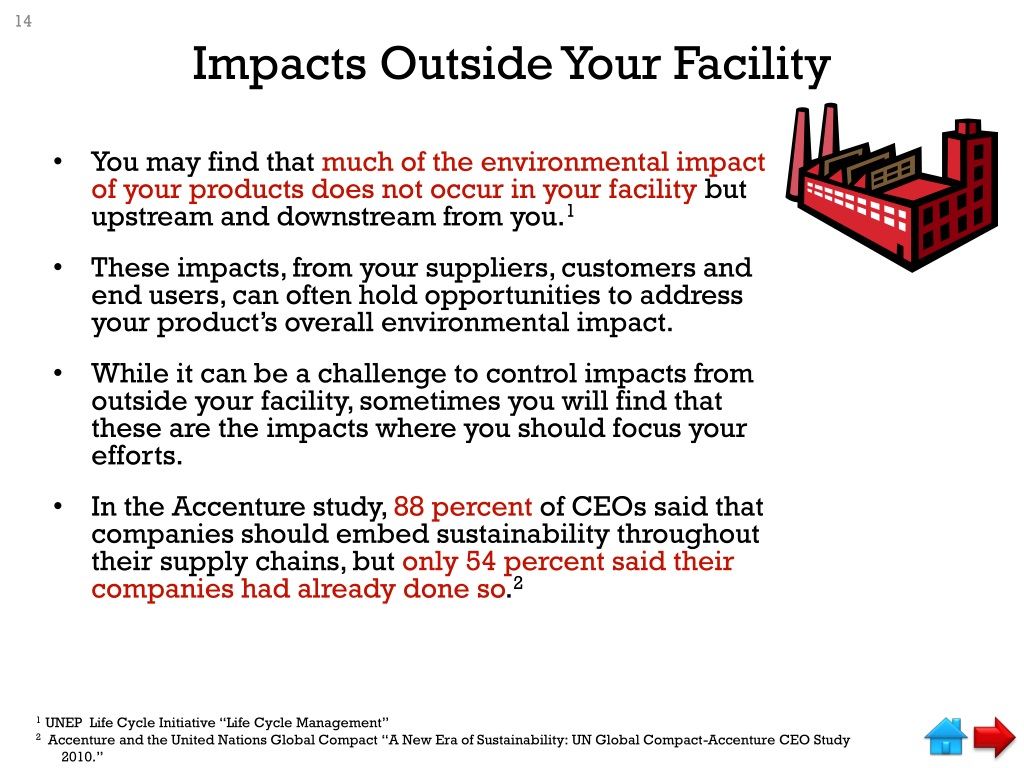 14

Impacts Outside Your Facility

• You may find that much of the environmental impact of your products does not occur in your facility but upstream and downstream from you.$^1$

• These impacts, from your suppliers, customers and end users, can often hold opportunities to address your product's overall environmental impact.

• While it can be a challenge to control impacts from outside your facility, sometimes you will find that these are the impacts where you should focus your efforts.

• In the Accenture study, 88 percent of CEOs said that companies should embed sustainability throughout their supply chains, but only 54 percent said their companies had already done so.$^2$

$^1$ UNEP Life Cycle Initiative "Life Cycle Management"
$^2$ Accenture and the United Nations Global Compact "A New Era of Sustainability: UN Global Compact-Accenture CEO Study 2010."